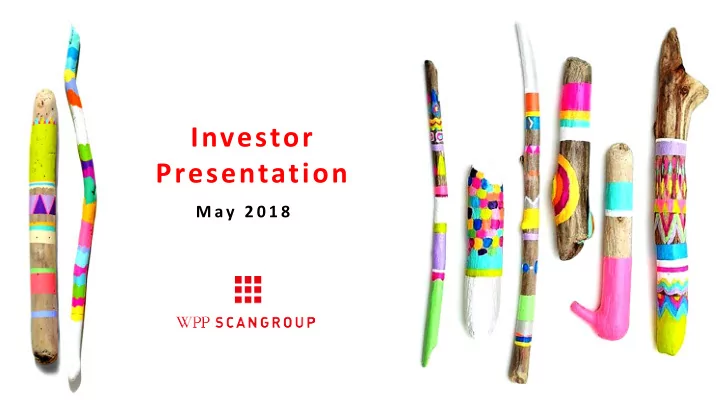 Investor Presentation

May 2018

WPP SCANGROUP